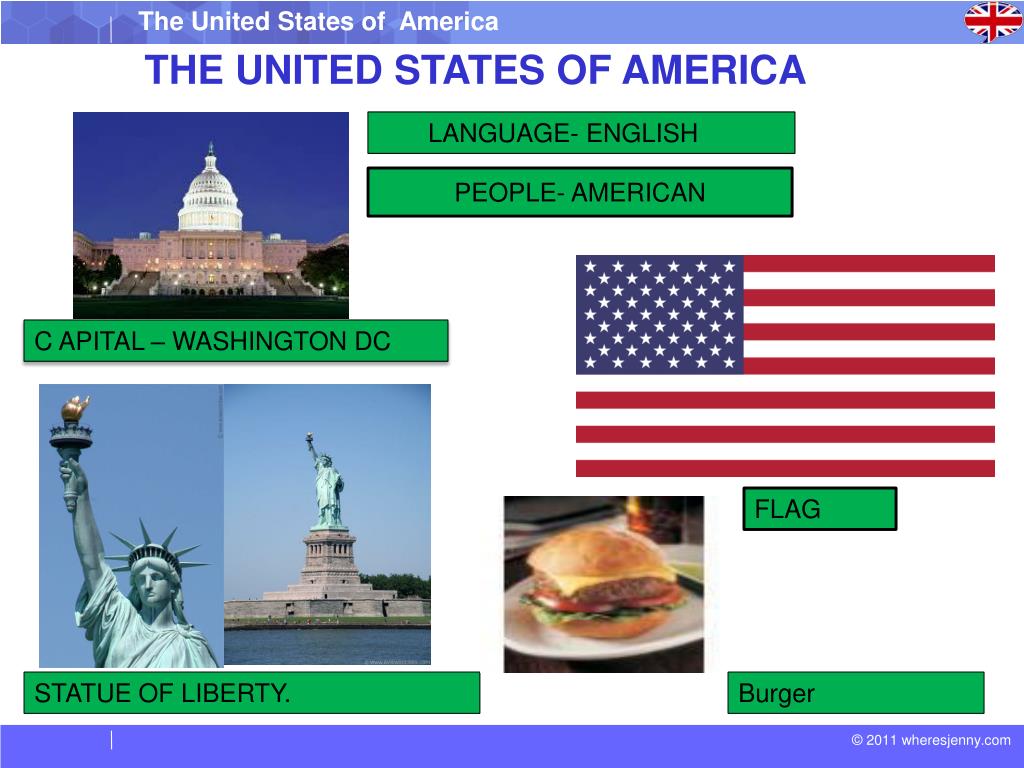 The United States of America

THE UNITED STATES OF AMERICA

LANGUAGE- ENGLISH

PEOPLE- AMERICAN

C APITAL – WASHINGTON DC

FLAG

STATUE OF LIBERTY.

Burger

© 2011 wheresjenny.com